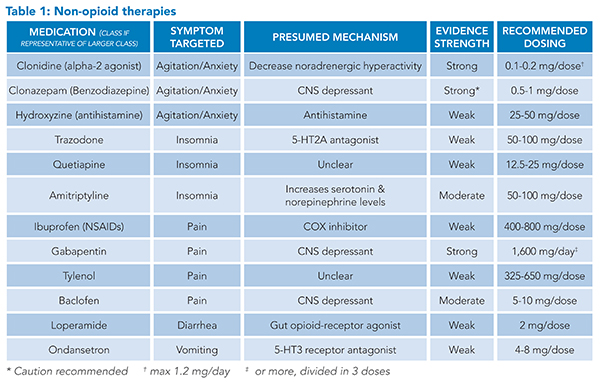 Table 1: Non-opioid therapies

| MEDICATION (CLASS IF REPRESENTATIVE OF LARGER CLASS) | SYMPTOM TARGETED | PRESUMED MECHANISM | EVIDENCE STRENGTH | RECOMMENDED DOSING |
|---|---|---|---|---|
| Clonidine (alpha-2 agonist) | Agitation/Anxiety | Decrease noradrenergic hyperactivity | Strong | 0.1-0.2 mg/dose† |
| Clonazepam (Benzodiazepine) | Agitation/Anxiety | CNS depressant | Strong* | 0.5-1 mg/dose |
| Hydroxyzine (antihistamine) | Agitation/Anxiety | Antihistamine | Weak | 25-50 mg/dose |
| Trazodone | Insomnia | 5-HT2A antagonist | Weak | 50-100 mg/dose |
| Quetiapine | Insomnia | Unclear | Weak | 12.5-25 mg/dose |
| Amitriptyline | Insomnia | Increases serotonin & norepinephrine levels | Moderate | 50-100 mg/dose |
| Ibuprofen (NSAIDs) | Pain | COX inhibitor | Weak | 400-800 mg/dose |
| Gabapentin | Pain | CNS depressant | Strong | 1,600 mg/day‡ |
| Tylenol | Pain | Unclear | Weak | 325-650 mg/dose |
| Baclofen | Pain | CNS depressant | Moderate | 5-10 mg/dose |
| Loperamide | Diarrhea | Gut opioid-receptor agonist | Weak | 2 mg/dose |
| Ondansetron | Vomiting | 5-HT3 receptor antagonist | Weak | 4-8 mg/dose |

* Caution recommended † max 1.2 mg/day ‡ or more, divided in 3 doses